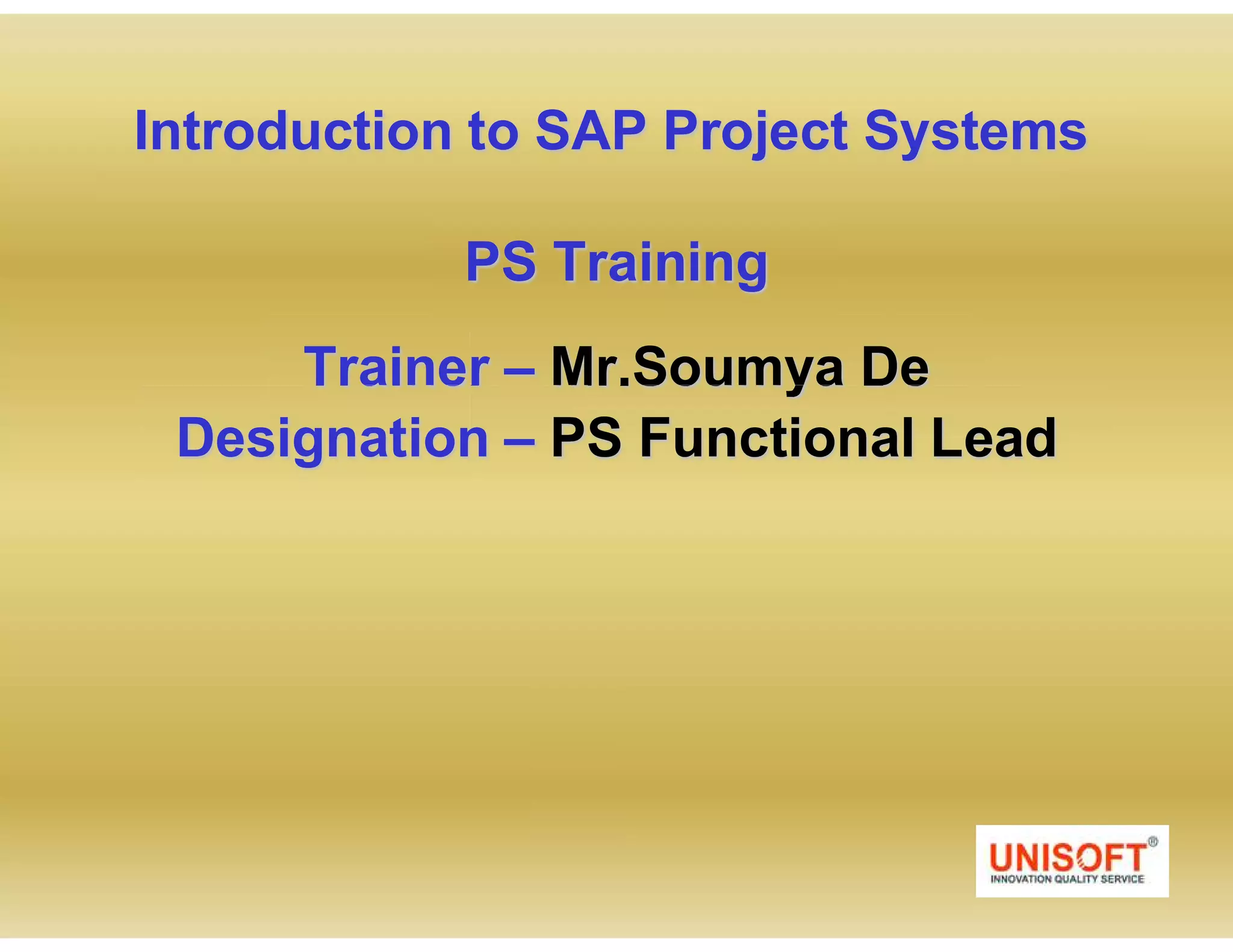 Introduction to SAP Project Systems

PS Training

Trainer – Mr.Soumya De
Designation – PS Functional Lead

UNISOFT®
INNOVATION QUALITY SERVICE